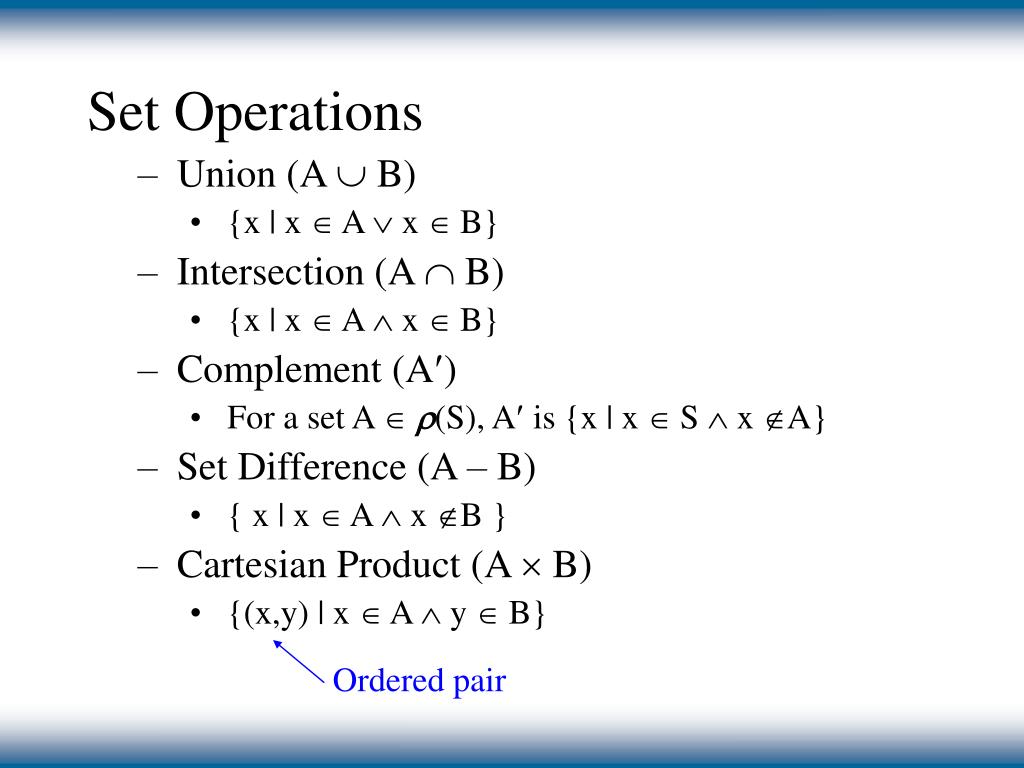 Set Operations

– Union ($A \cup B$)
  • $\{x \mid x \in A \vee x \in B\}$
– Intersection ($A \cap B$)
  • $\{x \mid x \in A \wedge x \in B\}$
– Complement ($A'$)
  • For a set $A \in \rho(S)$, $A'$ is $\{x \mid x \in S \wedge x \notin A\}$
– Set Difference ($A – B$)
  • $\{ x \mid x \in A \wedge x \notin B \}$
– Cartesian Product ($A \times B$)
  • $\{(x,y) \mid x \in A \wedge y \in B\}$

Ordered pair